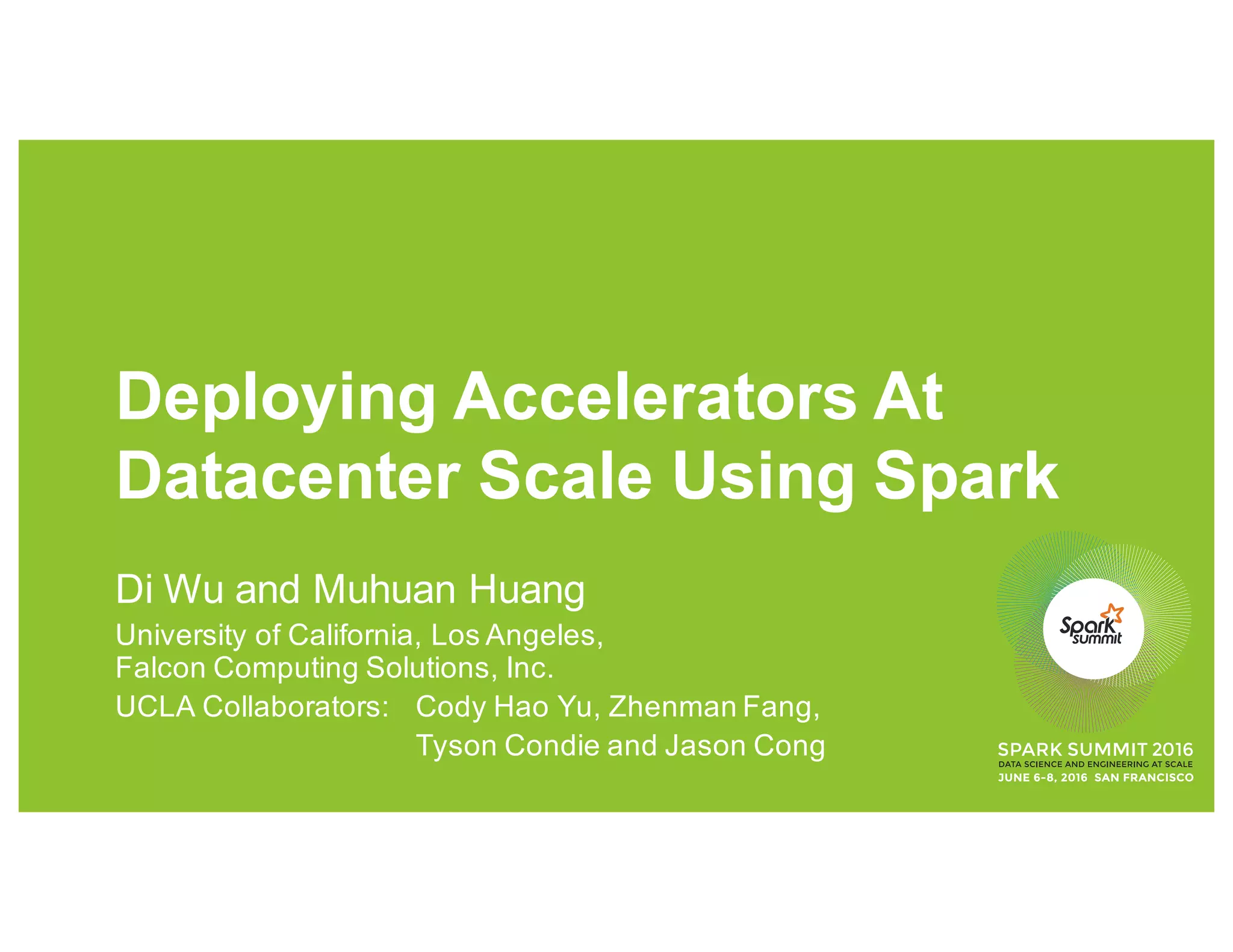 Deploying Accelerators At Datacenter Scale Using Spark

Di Wu and Muhuan Huang

University of California, Los Angeles,
Falcon Computing Solutions, Inc.

UCLA Collaborators: Cody Hao Yu, Zhenman Fang, Tyson Condie and Jason Cong

Spark summit

SPARK SUMMIT 2016
DATA SCIENCE AND ENGINEERING AT SCALE
JUNE 6-8, 2016 SAN FRANCISCO